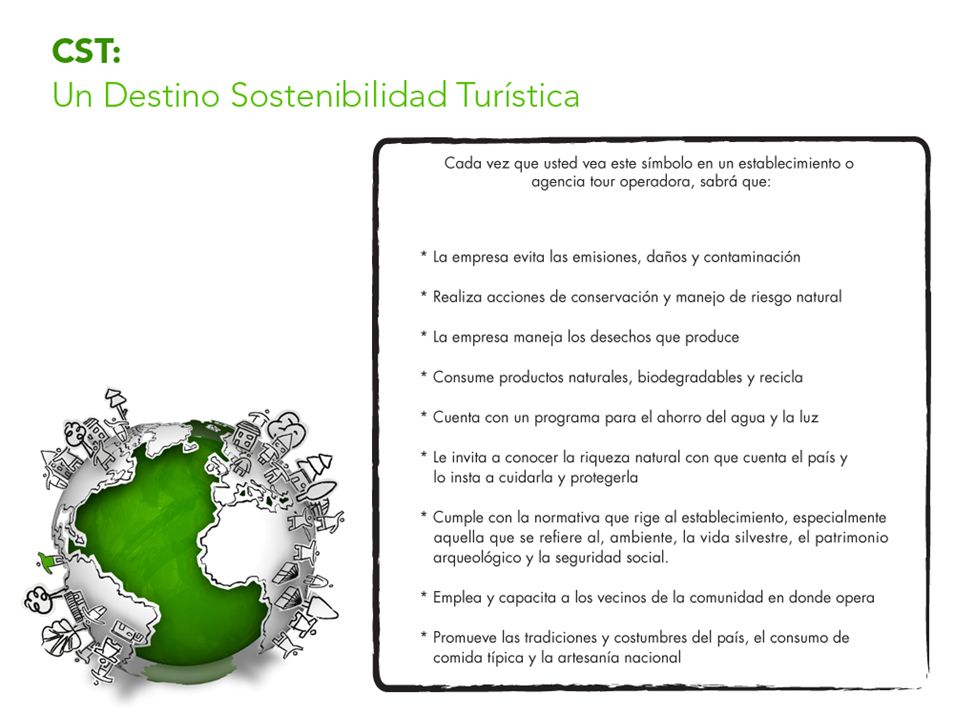 CST:
Un Destino Sostenibilidad Turística

Cada vez que usted vea este símbolo en un establecimiento o agencia tour operadora, sabrá que:

* La empresa evita las emisiones, daños y contaminación

* Realiza acciones de conservación y manejo de riesgo natural

* La empresa maneja los desechos que produce

* Consume productos naturales, biodegradables y recicla

* Cuenta con un programa para el ahorro del agua y la luz

* Le invita a conocer la riqueza natural con que cuenta el país y lo insta a cuidarla y protegerla

* Cumple con la normativa que rige al establecimiento, especialmente aquella que se refiere al, ambiente, la vida silvestre, el patrimonio arqueológico y la seguridad social.

* Emplea y capacita a los vecinos de la comunidad en donde opera

* Promueve las tradiciones y costumbres del país, el consumo de comida típica y la artesanía nacional